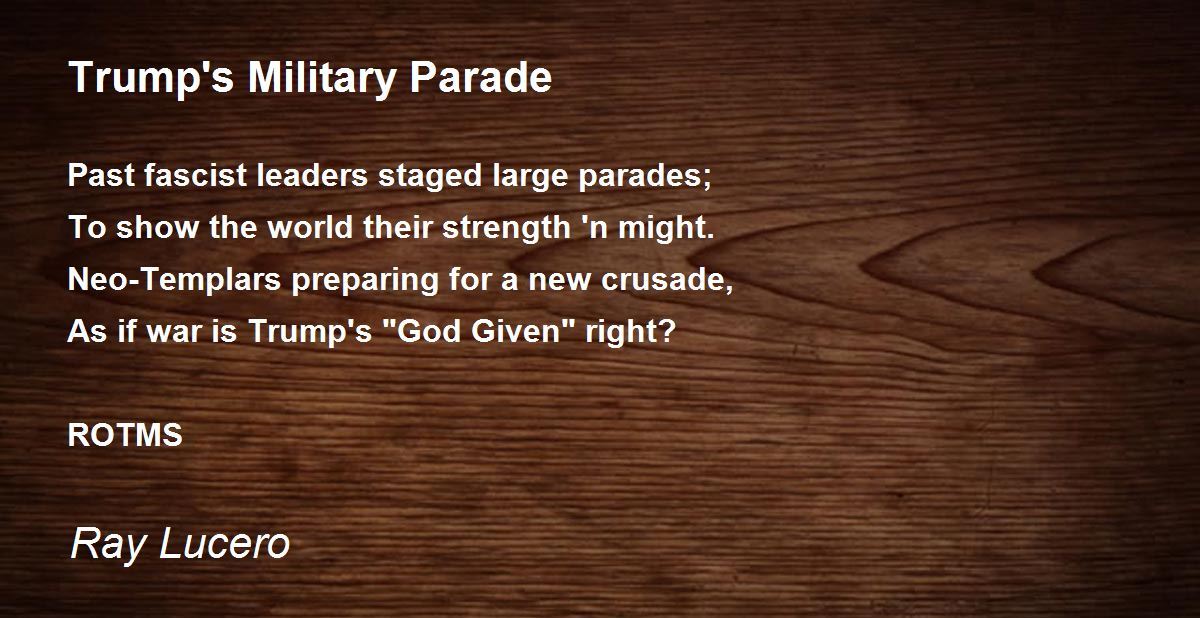 Trump's Military Parade

Past fascist leaders staged large parades;
To show the world their strength 'n might.
Neo-Templars preparing for a new crusade,
As if war is Trump's "God Given" right?

ROTMS

Ray Lucero